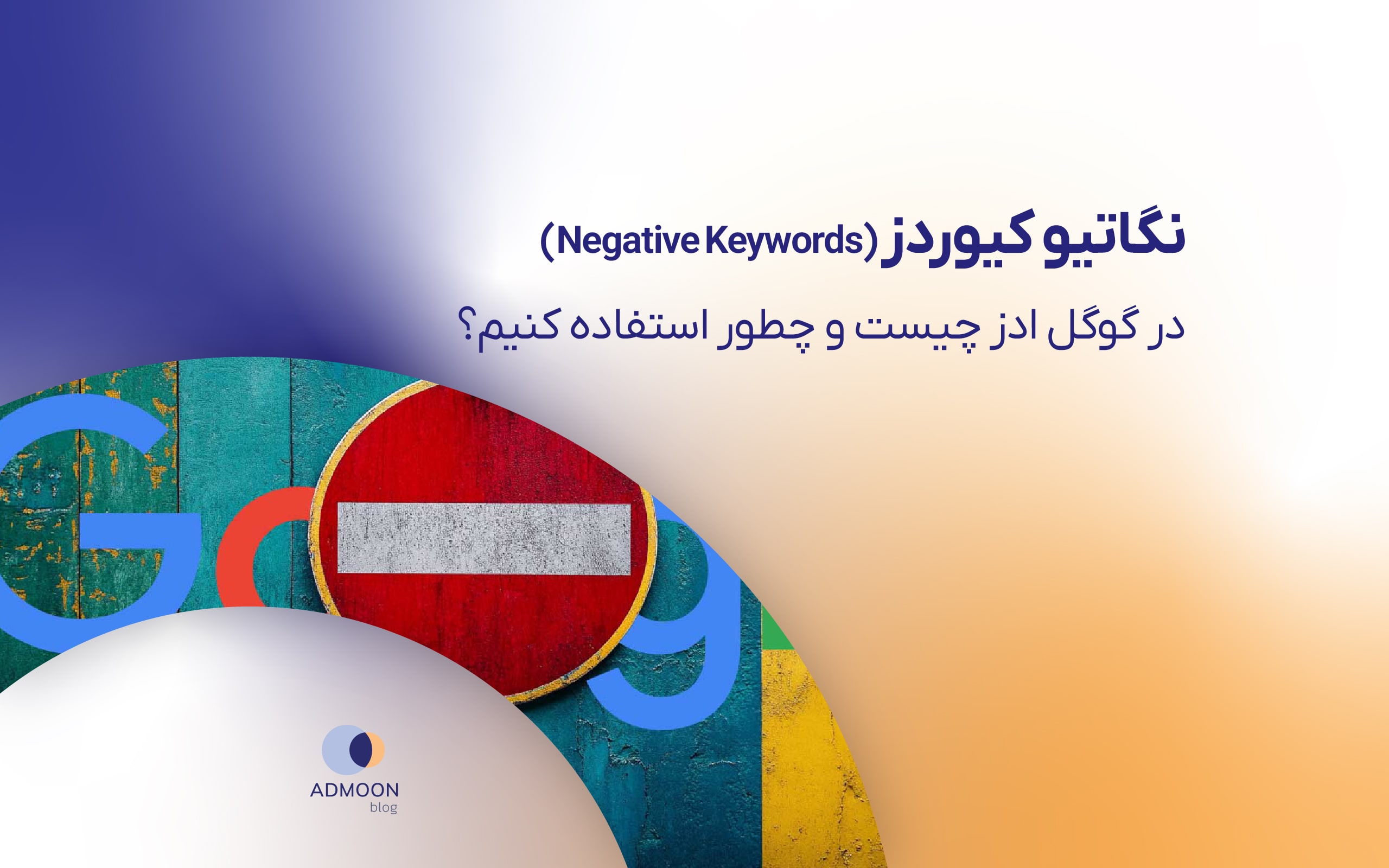 نگاتیو کیوردز (Negative Keywords)

در گوگل ادز چیست و چطور استفاده کنیم؟

ADMOON
blog